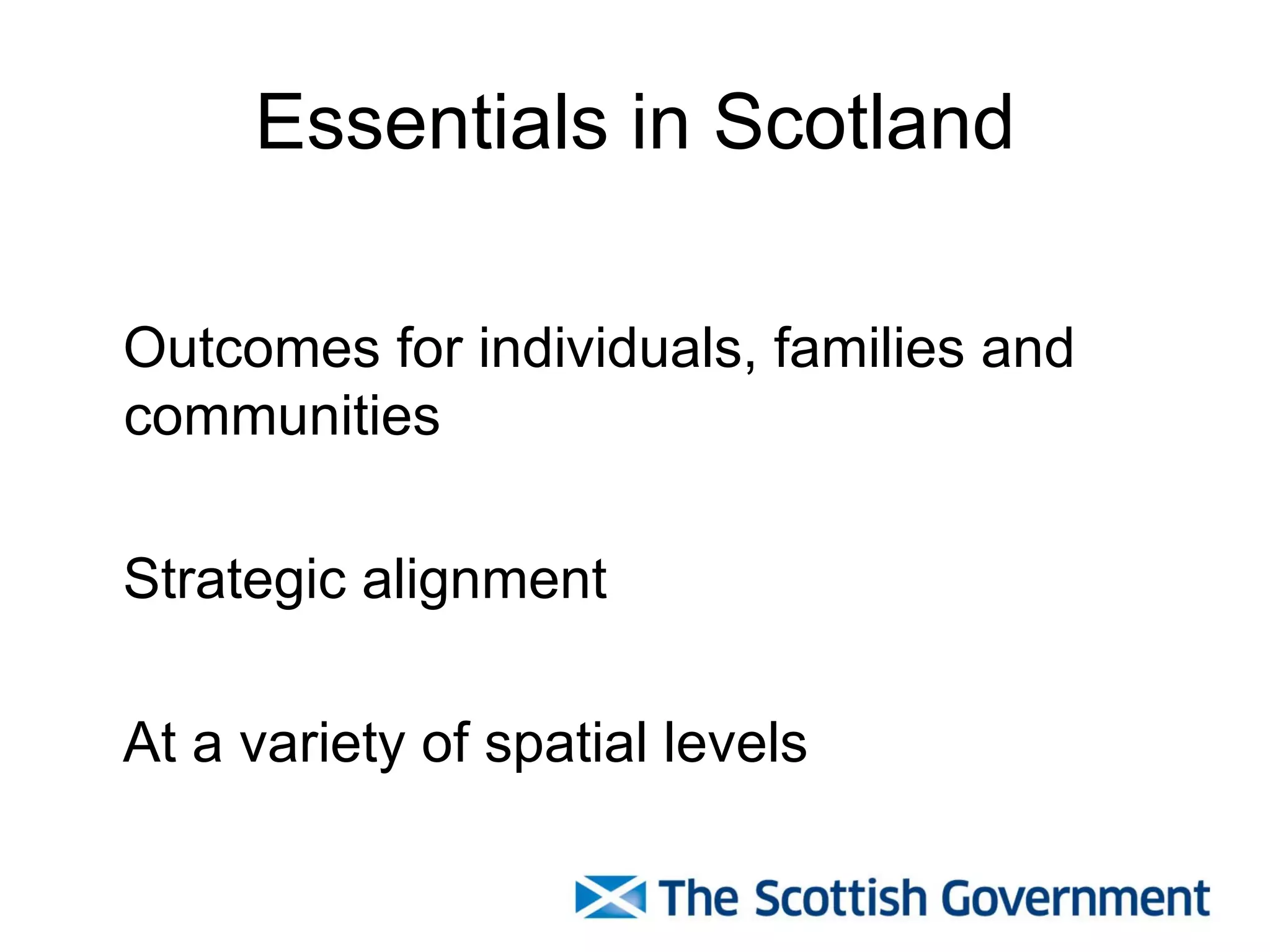 Essentials in Scotland

Outcomes for individuals, families and communities

Strategic alignment

At a variety of spatial levels

The Scottish Government